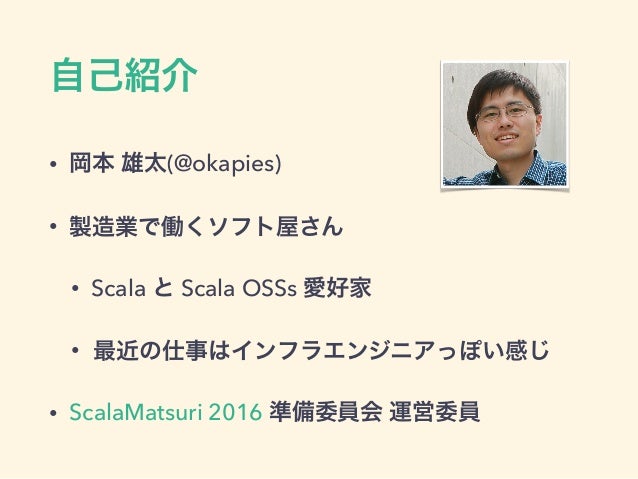 自己紹介

• 岡本 雄太(@okapies)

• 製造業で働くソフト屋さん

• Scala と Scala OSSs 愛好家

• 最近の仕事はインフラエンジニアっぽい感じ

• ScalaMatsuri 2016 準備委員会 運営委員